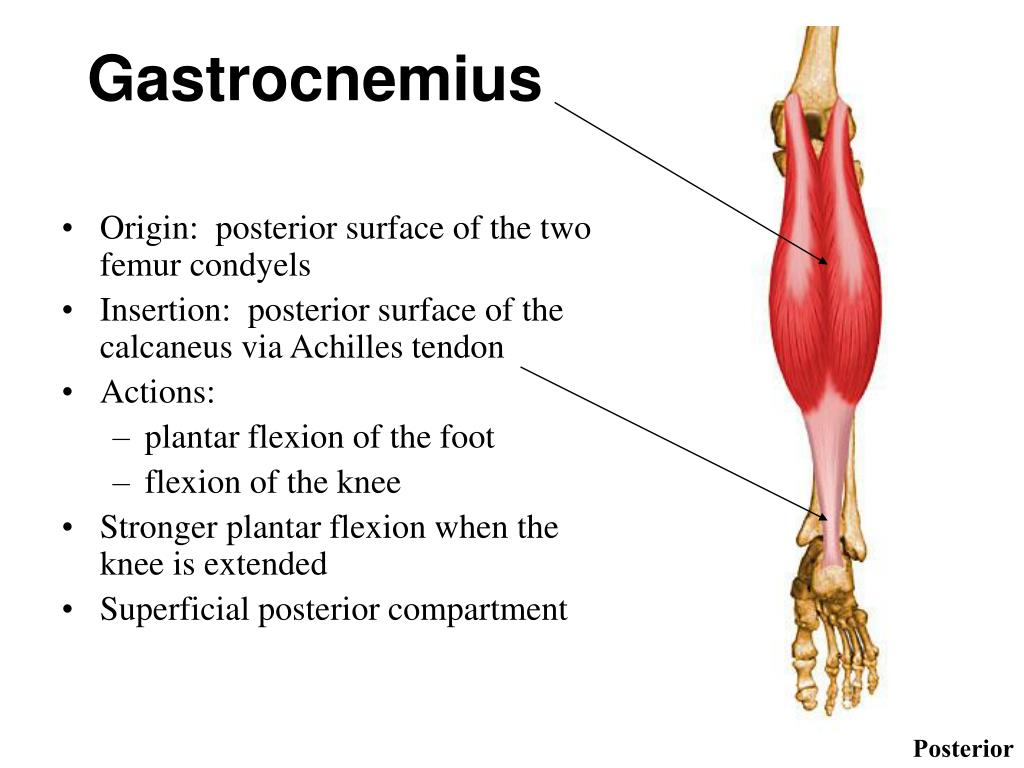 Gastrocnemius

• Origin: posterior surface of the two femur condyels
• Insertion: posterior surface of the calcaneus via Achilles tendon
• Actions:
– plantar flexion of the foot
– flexion of the knee
• Stronger plantar flexion when the knee is extended
• Superficial posterior compartment

Posterior